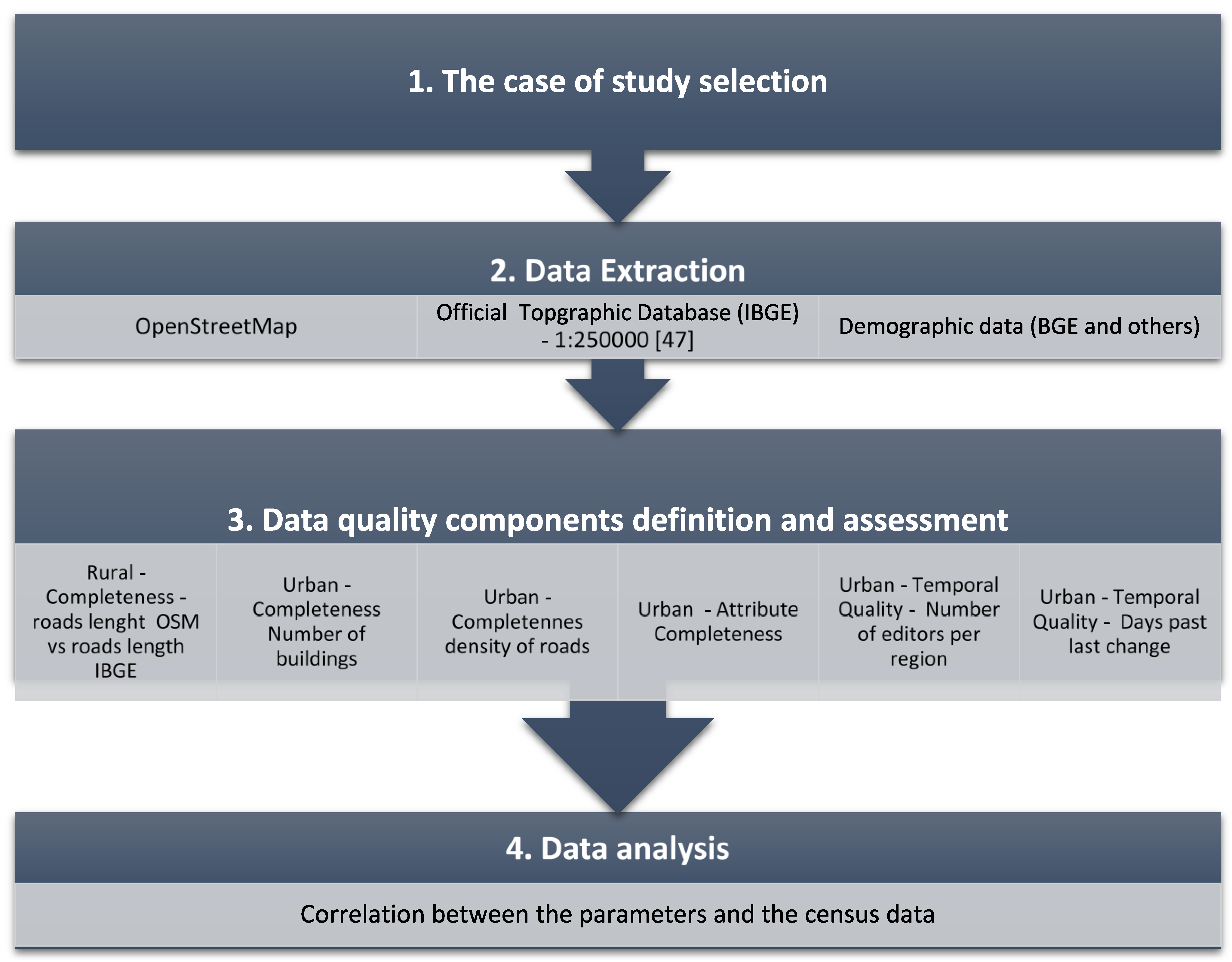 1. The case of study selection

2. Data Extraction

OpenStreetMap

Official Topgraphic Database (IBGE) - 1:250000 [47]

Demographic data (BGE and others)

3. Data quality components definition and assessment

Rural - Completeness - roads lenght OSM vs roads length IBGE

Urban - Completeness Number of buildings

Urban - Completennes density of roads

Urban - Attribute Completeness

Urban - Temporal Quality - Number of editors per region

Urban - Temporal Quality - Days past last change

4. Data analysis

Correlation between the parameters and the census data